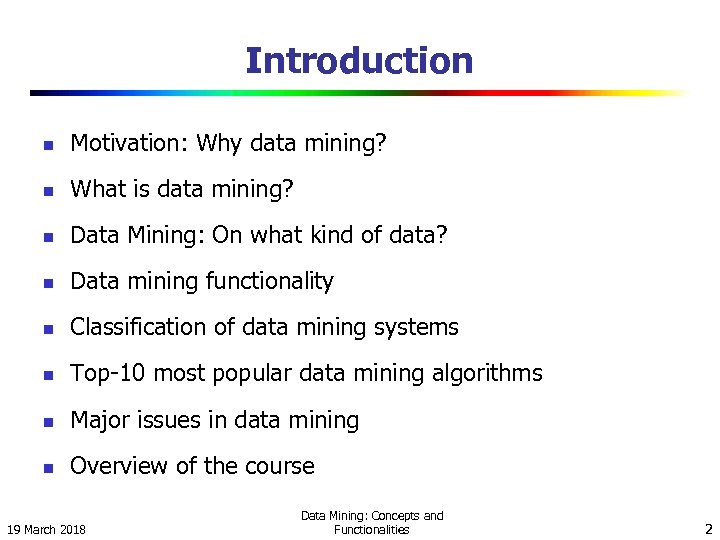 Introduction

- Motivation: Why data mining?
- What is data mining?
- Data Mining: On what kind of data?
- Data mining functionality
- Classification of data mining systems
- Top-10 most popular data mining algorithms
- Major issues in data mining
- Overview of the course

19 March 2018

Data Mining: Concepts and Functionalities

2